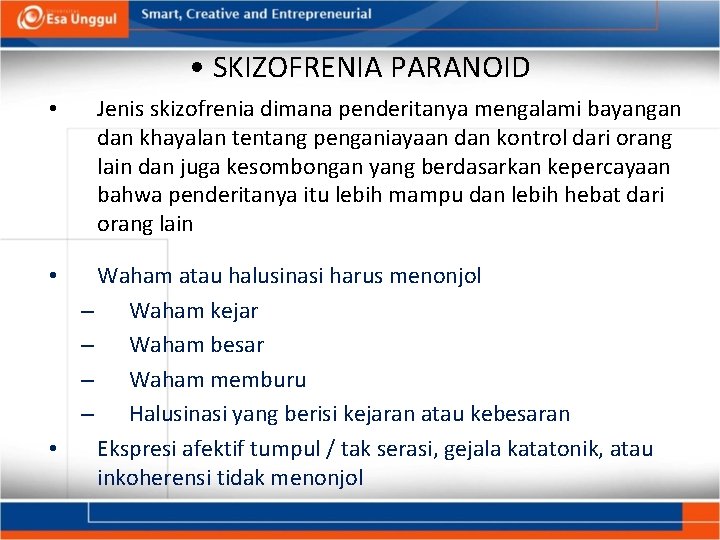 Esa Unggul Smart, Creative and Entrepreneurial

• SKIZOFRENIA PARANOID

• Jenis skizofrenia dimana penderitanya mengalami bayangan dan khayalan tentang penganiayaan dan kontrol dari orang lain dan juga kesombongan yang berdasarkan kepercayaan bahwa penderitanya itu lebih mampu dan lebih hebat dari orang lain

• Waham atau halusinasi harus menonjol
– Waham kejar
– Waham besar
– Waham memburu
– Halusinasi yang berisi kejaran atau kebesaran

• Ekspresi afektif tumpul / tak serasi, gejala katatonik, atau inkoherensi tidak menonjol